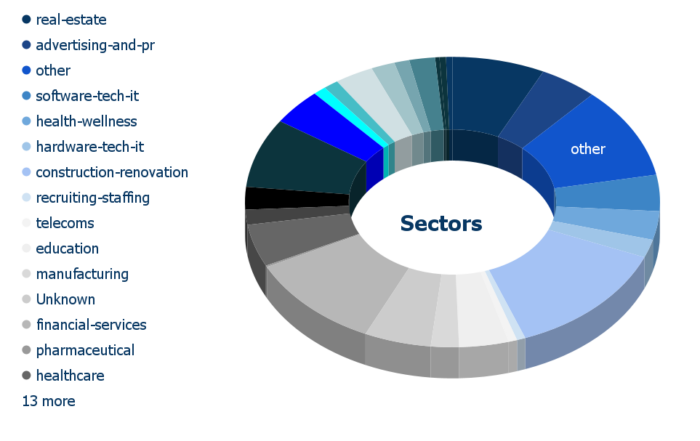 real-estate
advertising-and-pr
other
software-tech-it
health-wellness
hardware-tech-it
construction-renovation
recruiting-staffing
telecoms
education
manufacturing
Unknown
financial-services
pharmaceutical
healthcare
13 more

other

Sectors